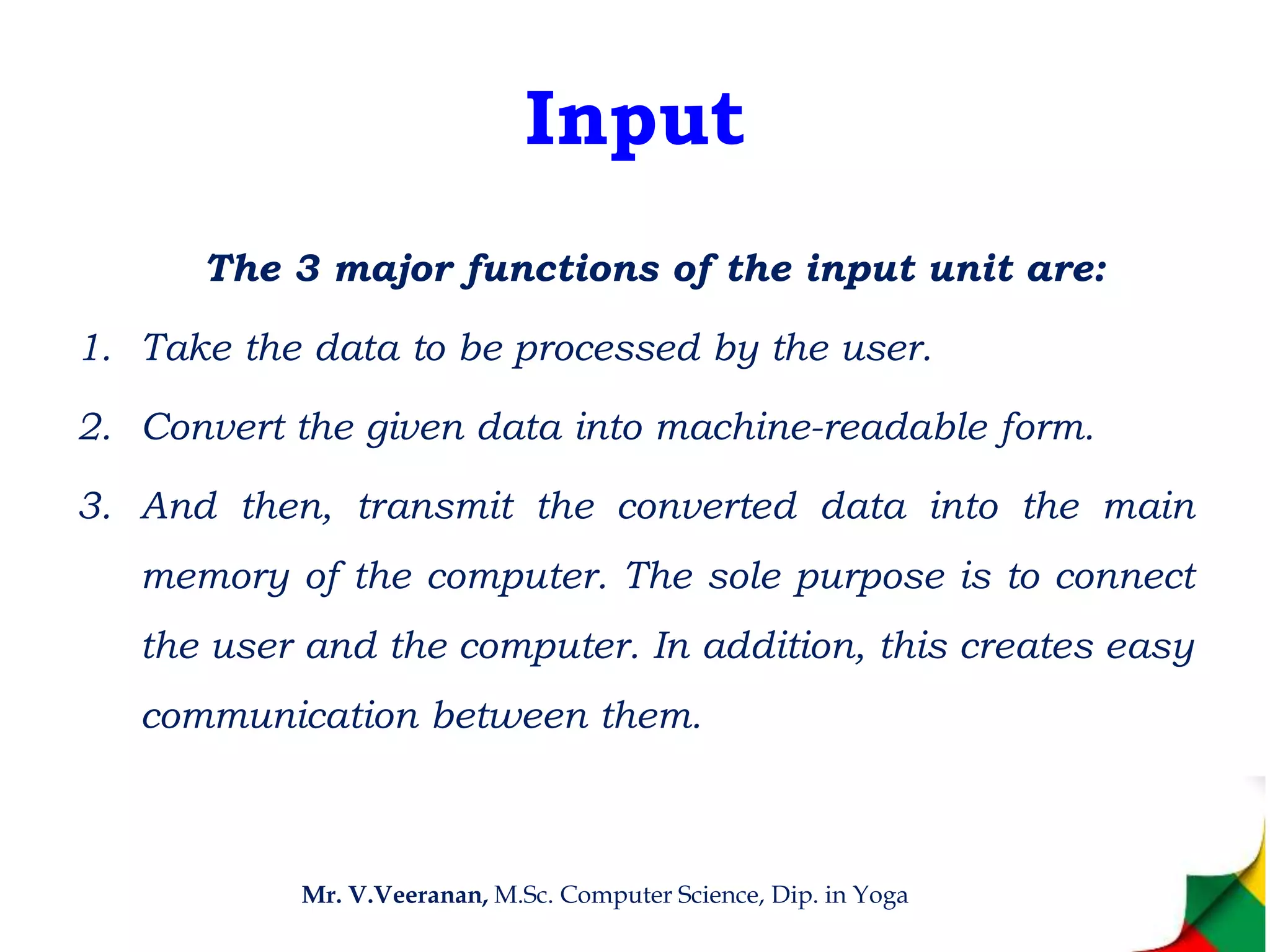 Input

The 3 major functions of the input unit are:

1. Take the data to be processed by the user.

2. Convert the given data into machine-readable form.

3. And then, transmit the converted data into the main memory of the computer. The sole purpose is to connect the user and the computer. In addition, this creates easy communication between them.

Mr. V.Veeranan, M.Sc. Computer Science, Dip. in Yoga